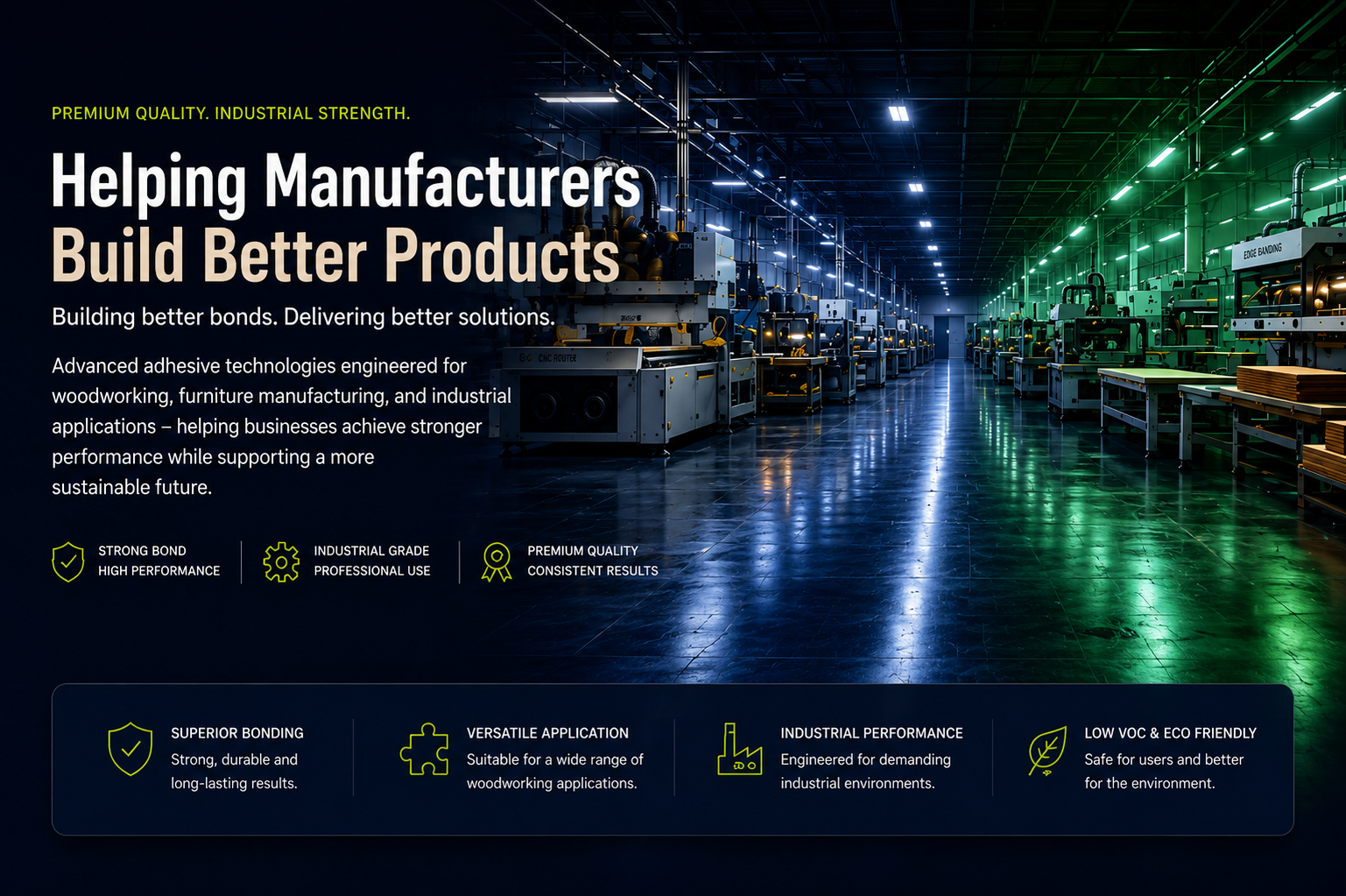 PREMIUM QUALITY. INDUSTRIAL STRENGTH.

Helping Manufacturers Build Better Products

Building better bonds. Delivering better solutions.

Advanced adhesive technologies engineered for woodworking, furniture manufacturing, and industrial applications – helping businesses achieve stronger performance while supporting a more sustainable future.

STRONG BOND
HIGH PERFORMANCE

INDUSTRIAL GRADE
PROFESSIONAL USE

PREMIUM QUALITY
CONSISTENT RESULTS

CNC ROUTER

EDGE BANDING

SUPERIOR BONDING
Strong, durable and long-lasting results.

VERSATILE APPLICATION
Suitable for a wide range of woodworking applications.

INDUSTRIAL PERFORMANCE
Engineered for demanding industrial environments.

LOW VOC & ECO FRIENDLY
Safe for users and better for the environment.